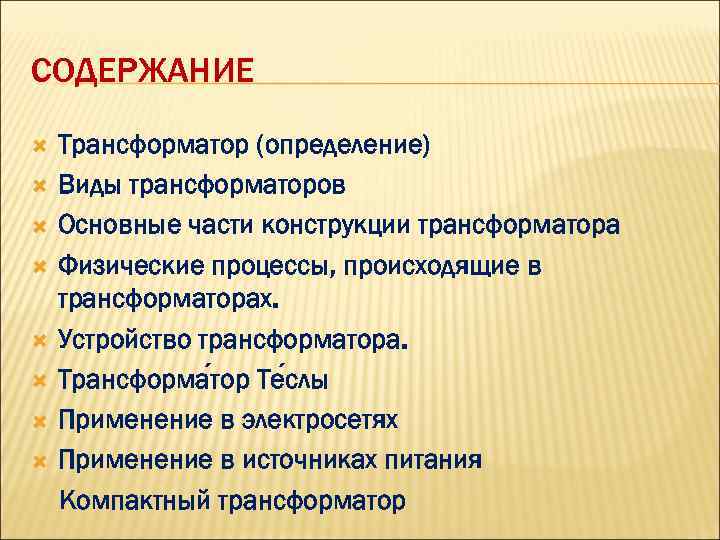 СОДЕРЖАНИЕ

Трансформатор (определение)
Виды трансформаторов
Основные части конструкции трансформатора
Физические процессы, происходящие в трансформаторах.
Устройство трансформатора.
Трансформа́тор Те́слы
Применение в электросетях
Применение в источниках питания
Компактный трансформатор